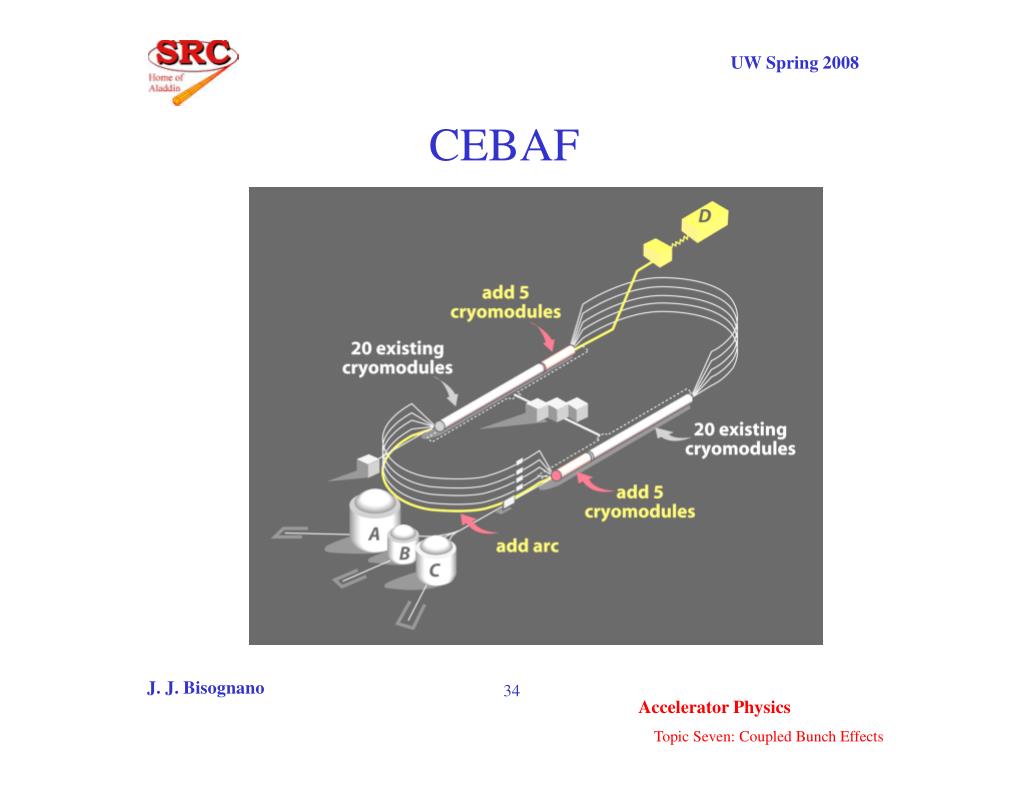 SRC
Home of Aladdin

UW Spring 2008

CEBAF

D

add 5 cryomodules

20 existing cryomodules

20 existing cryomodules

add 5 cryomodules

add arc

A

B

C

J. J. Bisognano

34

Accelerator Physics

Topic Seven: Coupled Bunch Effects